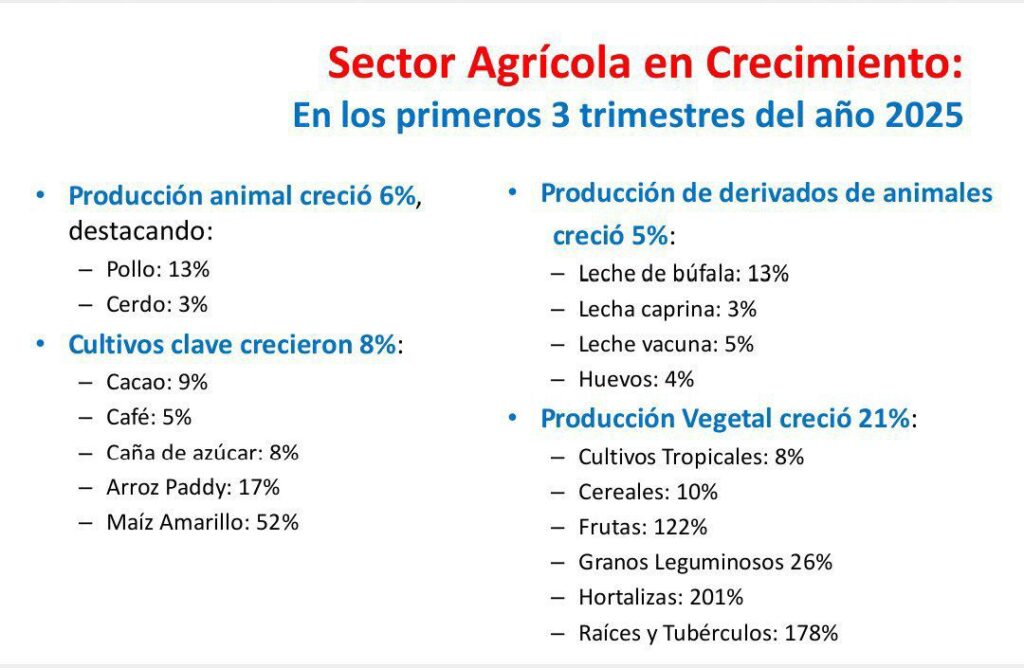 Sector Agrícola en Crecimiento:
En los primeros 3 trimestres del año 2025

• Producción animal creció 6%, destacando:
– Pollo: 13%
– Cerdo: 3%
• Cultivos clave crecieron 8%:
– Cacao: 9%
– Café: 5%
– Caña de azúcar: 8%
– Arroz Paddy: 17%
– Maíz Amarillo: 52%

• Producción de derivados de animales creció 5%:
– Leche de búfala: 13%
– Lecha caprina: 3%
– Leche vacuna: 5%
– Huevos: 4%
• Producción Vegetal creció 21%:
– Cultivos Tropicales: 8%
– Cereales: 10%
– Frutas: 122%
– Granos Leguminosos 26%
– Hortalizas: 201%
– Raíces y Tubérculos: 178%